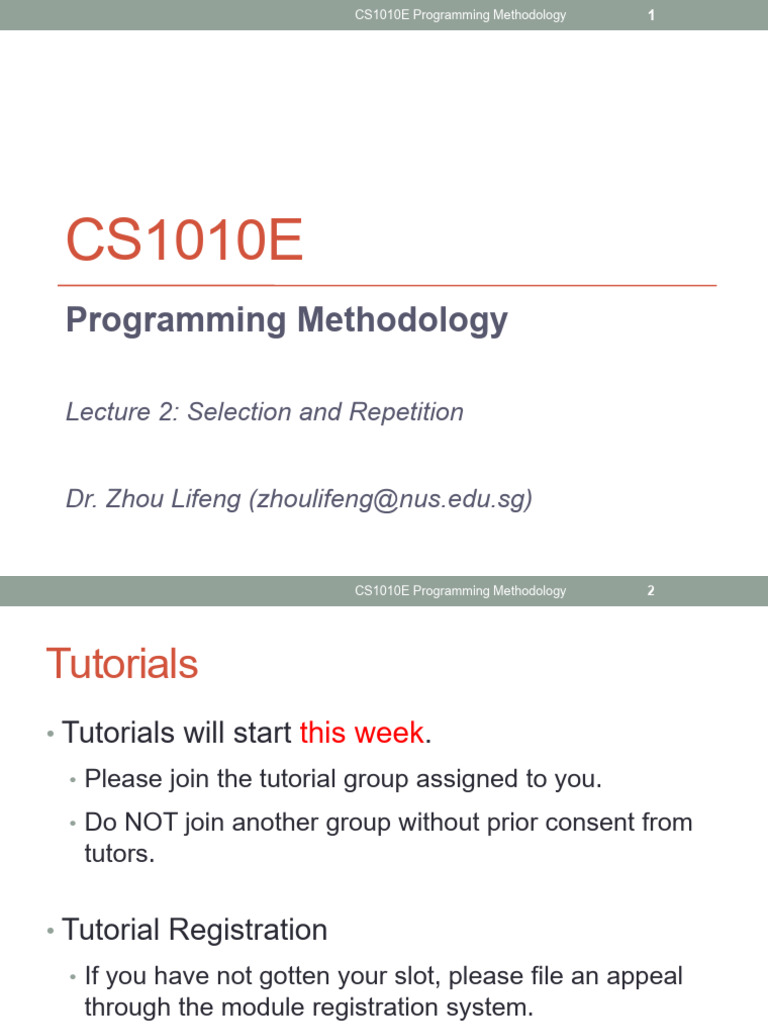 CS1010E Programming Methodology 1

CS1010E

Programming Methodology

Lecture 2: Selection and Repetition

Dr. Zhou Lifeng (zhoulifeng@nus.edu.sg)

CS1010E Programming Methodology 2

Tutorials

• Tutorials will start this week.

• Please join the tutorial group assigned to you.

• Do NOT join another group without prior consent from tutors.

• Tutorial Registration

• If you have not gotten your slot, please file an appeal through the module registration system.